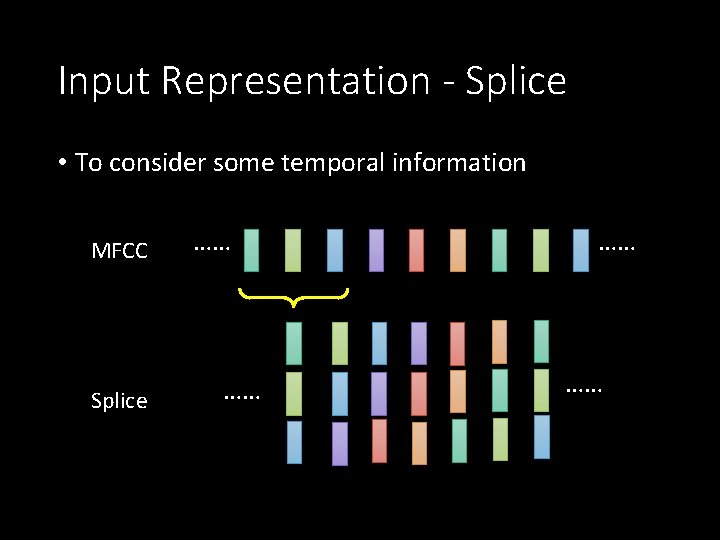 Input Representation - Splice

• To consider some temporal information

MFCC ...... ......

Splice ...... ......